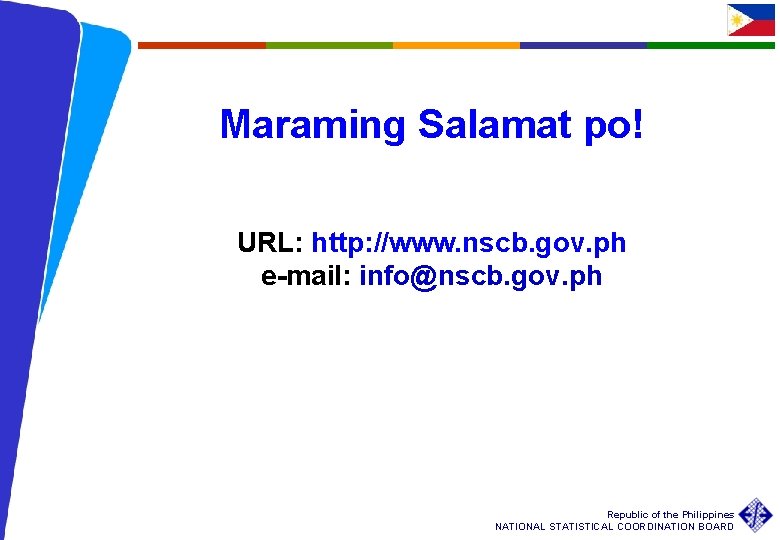 Maraming Salamat po!

URL: http://www.nscb.gov.ph
e-mail: info@nscb.gov.ph

Republic of the Philippines
NATIONAL STATISTICAL COORDINATION BOARD